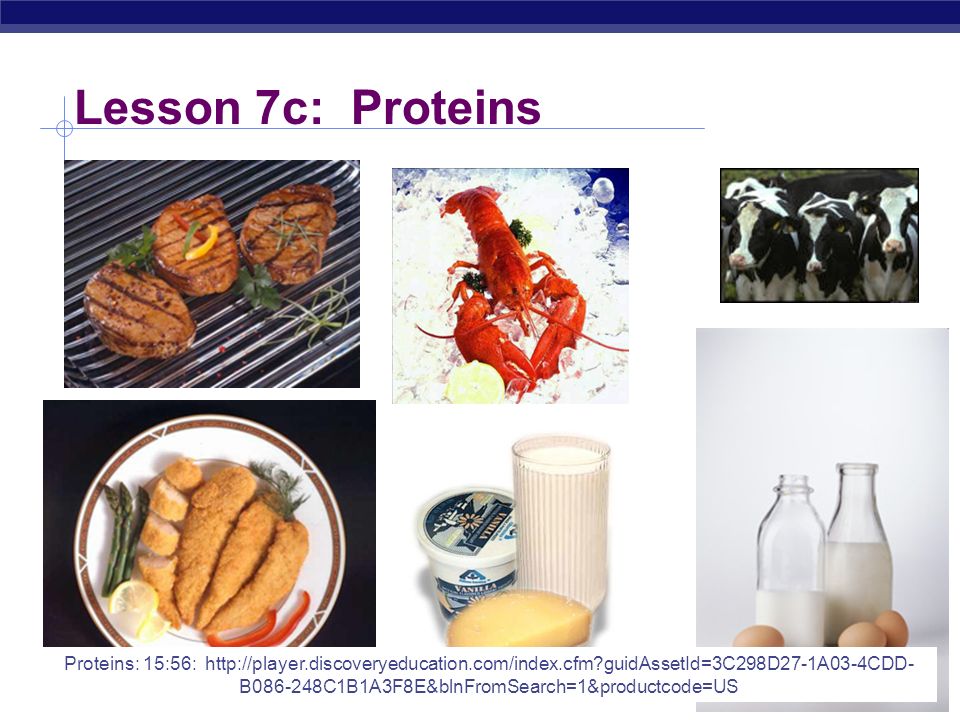 Lesson 7c: Proteins

VANILLA

Proteins: 15:56: http://player.discoveryeducation.com/index.cfm?guidAssetId=3C298D27-1A03-4CDD-B086-248C1B1A3F8E&blnFromSearch=1&productcode=US